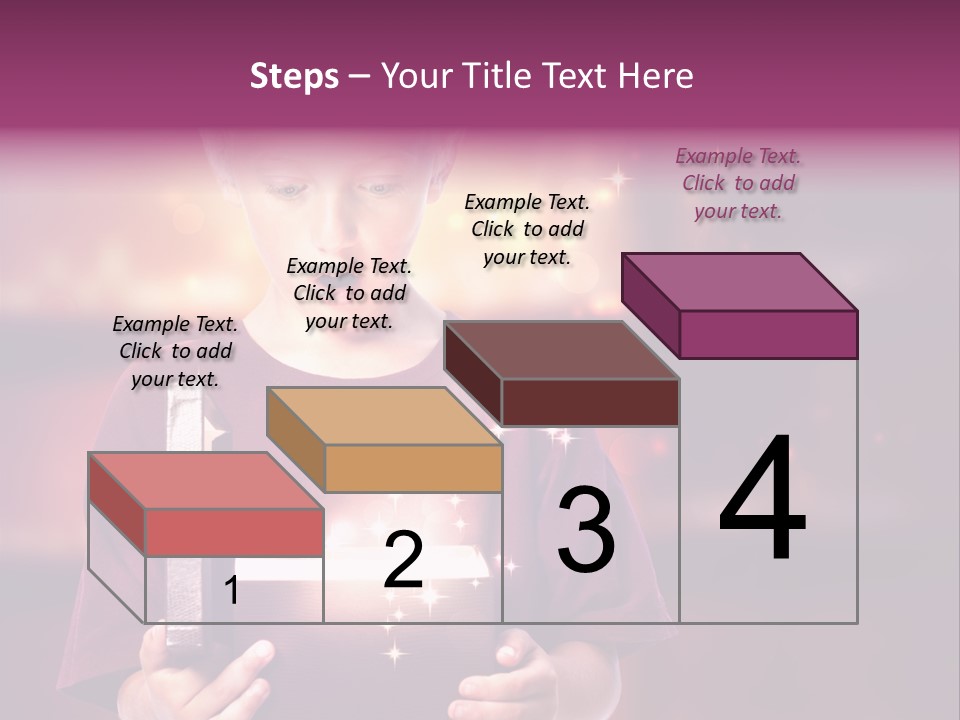 Steps – Your Title Text Here

Example Text. Click to add your text.

Example Text. Click to add your text.

Example Text. Click to add your text.

Example Text. Click to add your text.

1

2

3

4